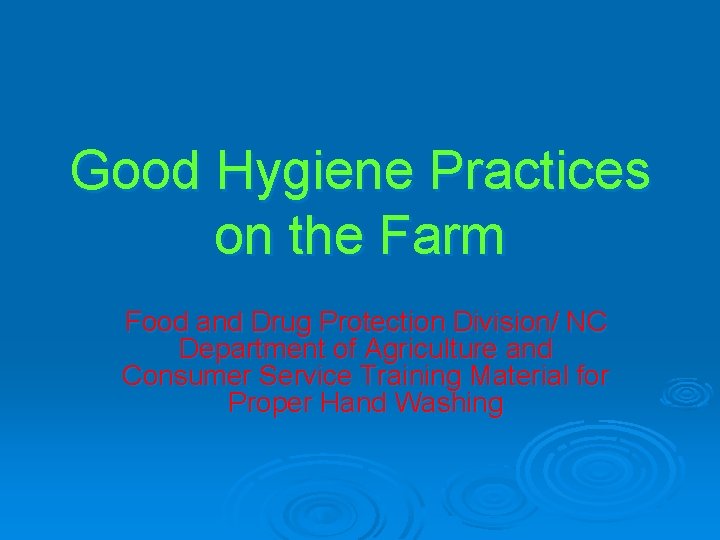 Good Hygiene Practices on the Farm

Food and Drug Protection Division/ NC Department of Agriculture and Consumer Service Training Material for Proper Hand Washing